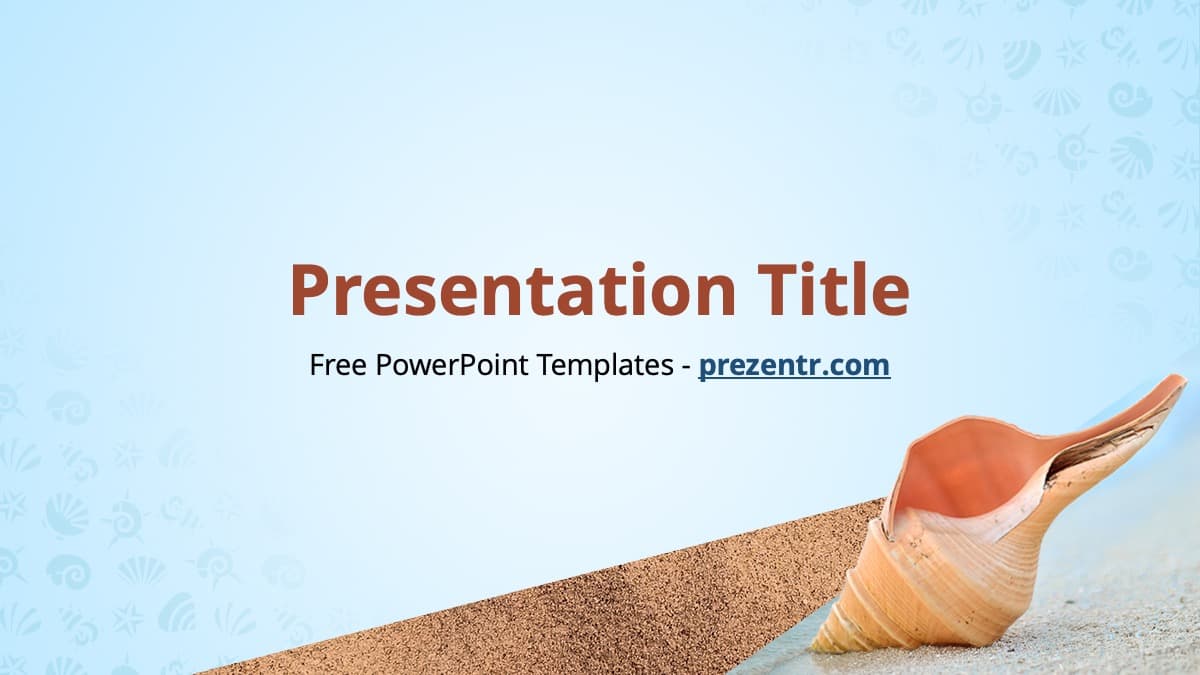 Presentation Title

Free PowerPoint Templates - prezentr.com